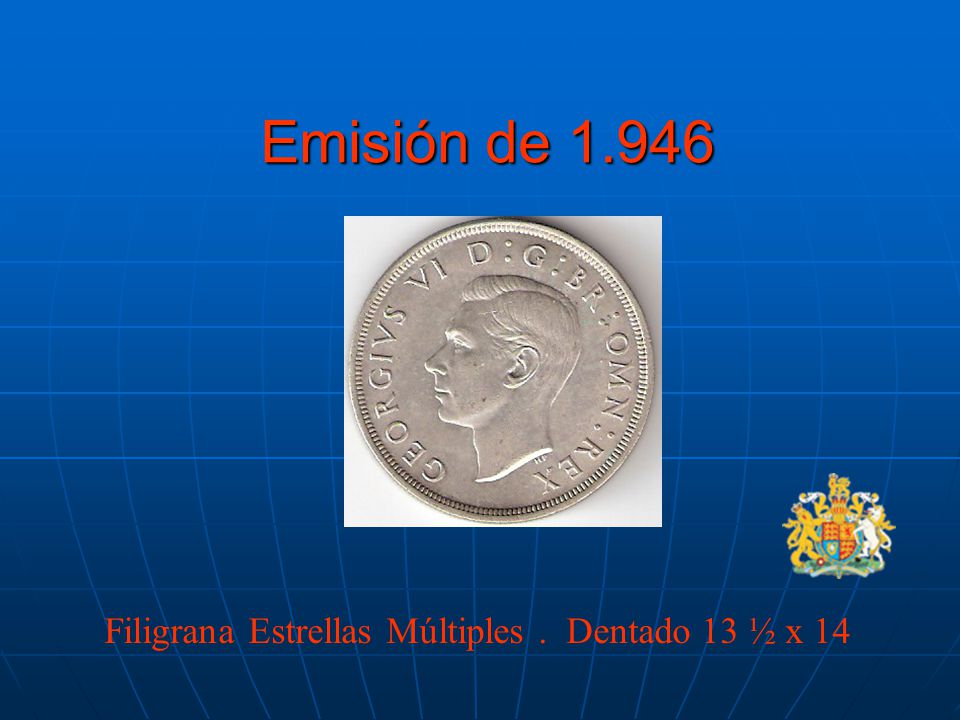 Emisión de 1.946

GEORGIVS VI D:G:BR:OMN:REX

Filigrana Estrellas Múltiples . Dentado 13 ½ x 14